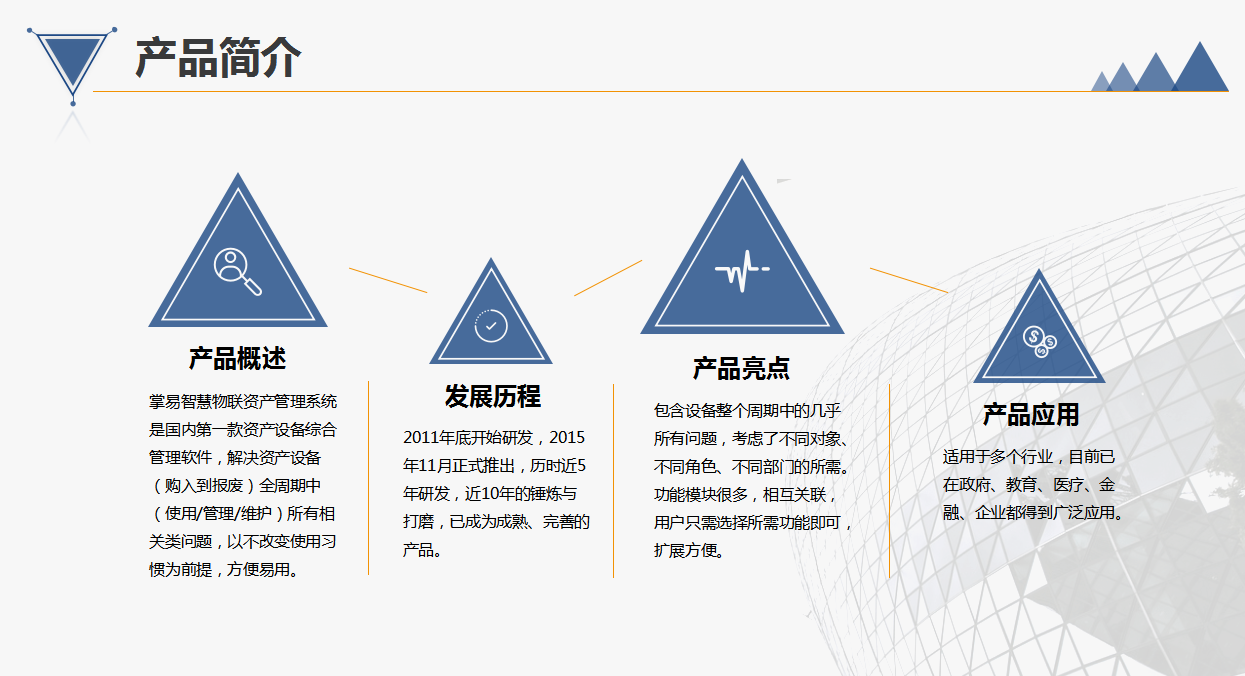 产品简介

产品概述

掌易智慧物联资产管理系统是国内第一款资产设备综合管理软件，解决资产设备（购入到报废）全周期中（使用/管理/维护）所有相关类问题，以不改变使用习惯为前提，方便易用。

发展历程

2011年底开始研发，2015年11月正式推出，历时近5年研发，近10年的锤炼与打磨，已成为成熟、完善的产品。

产品亮点

包含设备整个周期中的几乎所有问题，考虑了不同对象、不同角色、不同部门的所需。功能模块很多，相互关联，用户只需选择所需功能即可，扩展方便。

产品应用

适用于多个行业，目前已在政府、教育、医疗、金融、企业都得到广泛应用。